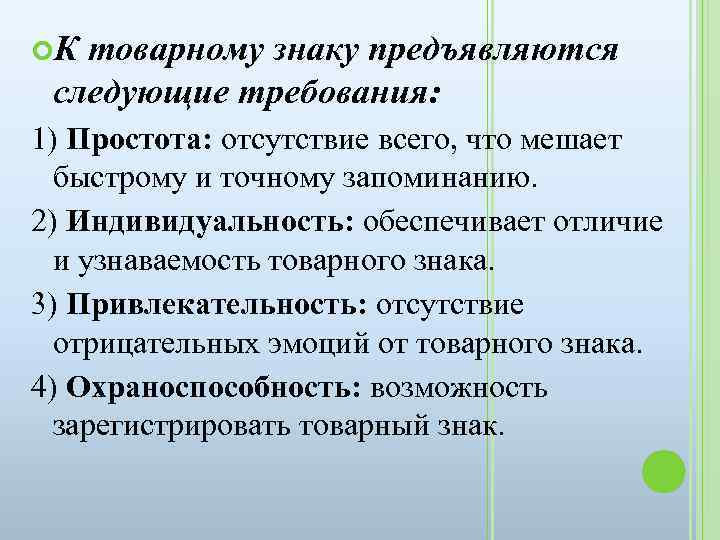 К товарному знаку предъявляются следующие требования:

1) Простота: отсутствие всего, что мешает быстрому и точному запоминанию.

2) Индивидуальность: обеспечивает отличие и узнаваемость товарного знака.

3) Привлекательность: отсутствие отрицательных эмоций от товарного знака.

4) Охраноспособность: возможность зарегистрировать товарный знак.